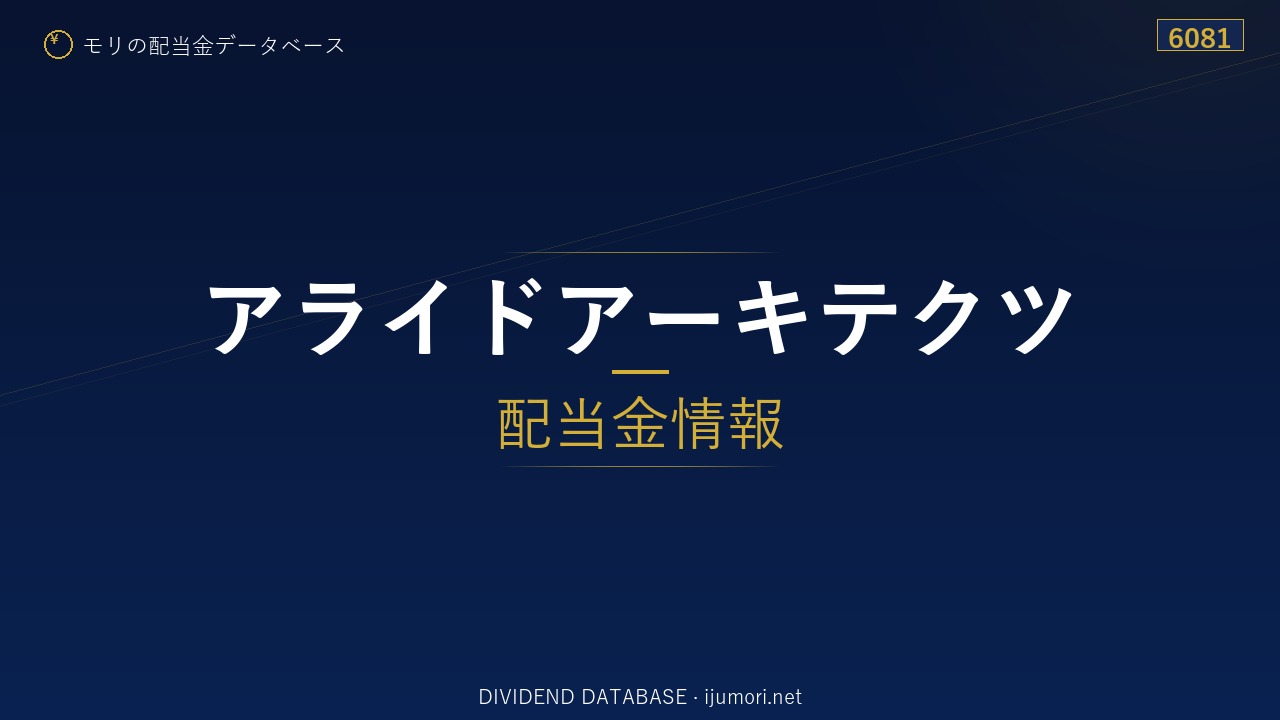 ¥ モリの配当金データベース

6081

アライドアーキテクツ

配当金情報

DIVIDEND DATABASE · ijumori.net